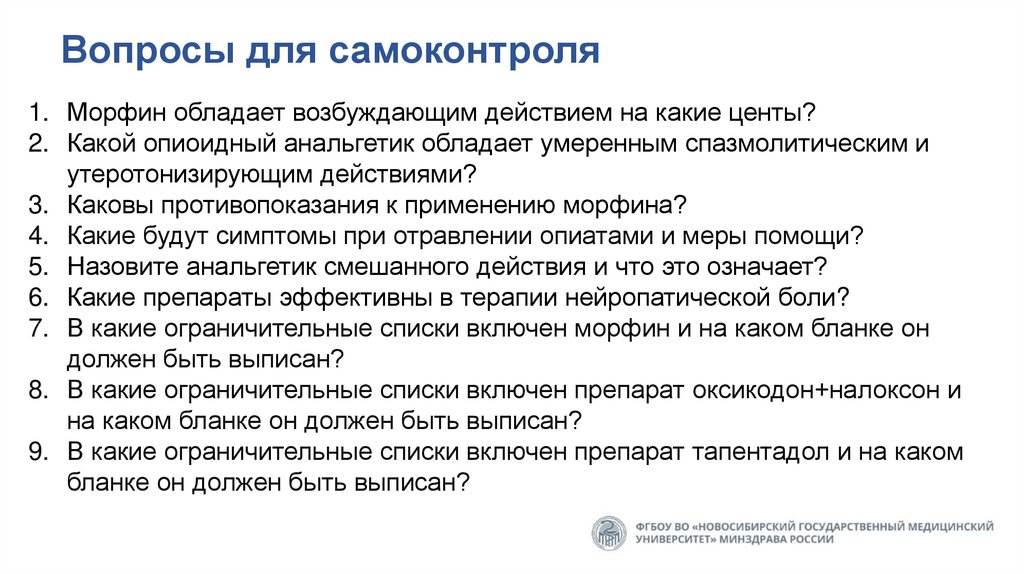 Вопросы для самоконтроля

1. Морфин обладает возбуждающим действием на какие центы?
2. Какой опиоидный анальгетик обладает умеренным спазмолитическим и утеротонизирующим действиями?
3. Каковы противопоказания к применению морфина?
4. Какие будут симптомы при отравлении опиатами и меры помощи?
5. Назовите анальгетик смешанного действия и что это означает?
6. Какие препараты эффективны в терапии нейропатической боли?
7. В какие ограничительные списки включен морфин и на каком бланке он должен быть выписан?
8. В какие ограничительные списки включен препарат оксикодон+налоксон и на каком бланке он должен быть выписан?
9. В какие ограничительные списки включен препарат тапентадол и на каком бланке он должен быть выписан?

ФГБОУ ВО «НОВОСИБИРСКИЙ ГОСУДАРСТВЕННЫЙ МЕДИЦИНСКИЙ УНИВЕРСИТЕТ» МИНЗДРАВА РОССИИ